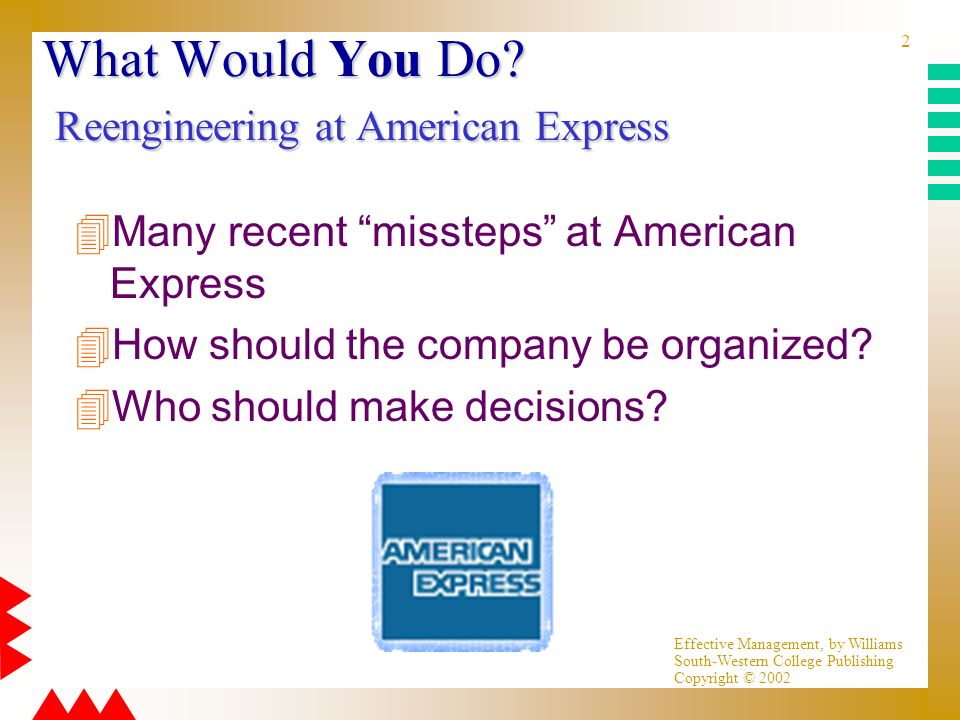 2

What Would You Do?

Reengineering at American Express

Many recent “missteps” at American Express

How should the company be organized?

Who should make decisions?

AMERICAN EXPRESS

Effective Management, by Williams
South-Western College Publishing
Copyright © 2002